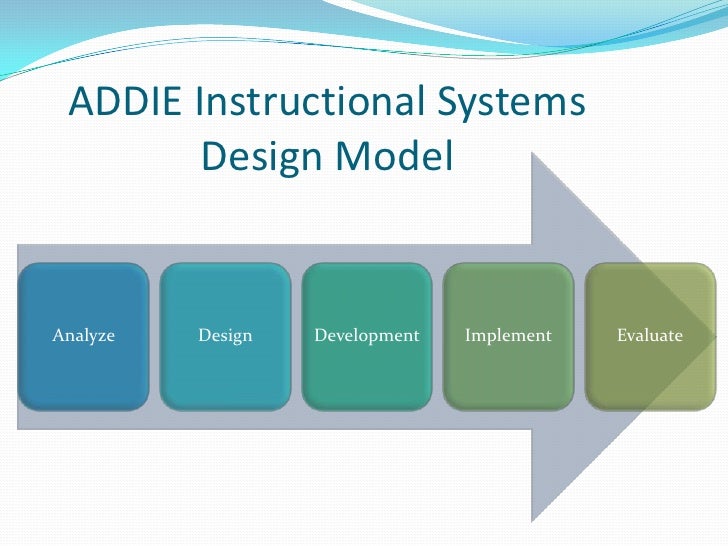 ADDIE Instructional Systems Design Model

Analyze

Design

Development

Implement

Evaluate